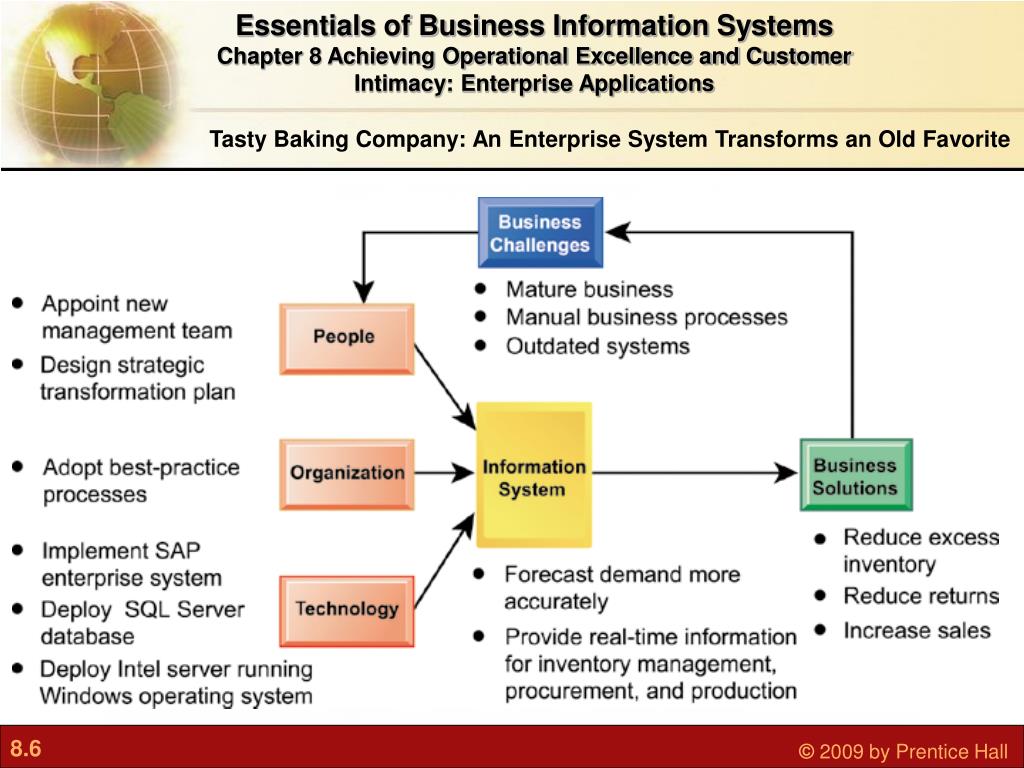 Essentials of Business Information Systems
Chapter 8 Achieving Operational Excellence and Customer Intimacy: Enterprise Applications

Tasty Baking Company: An Enterprise System Transforms an Old Favorite

Business Challenges

- Mature business
- Manual business processes
- Outdated systems

- Appoint new management team
- Design strategic transformation plan

People

- Adopt best-practice processes

Organization

- Implement SAP enterprise system
- Deploy SQL Server database
- Deploy Intel server running Windows operating system

Technology

Information System

- Forecast demand more accurately
- Provide real-time information for inventory management, procurement, and production

Business Solutions

- Reduce excess inventory
- Reduce returns
- Increase sales

8.6

© 2009 by Prentice Hall